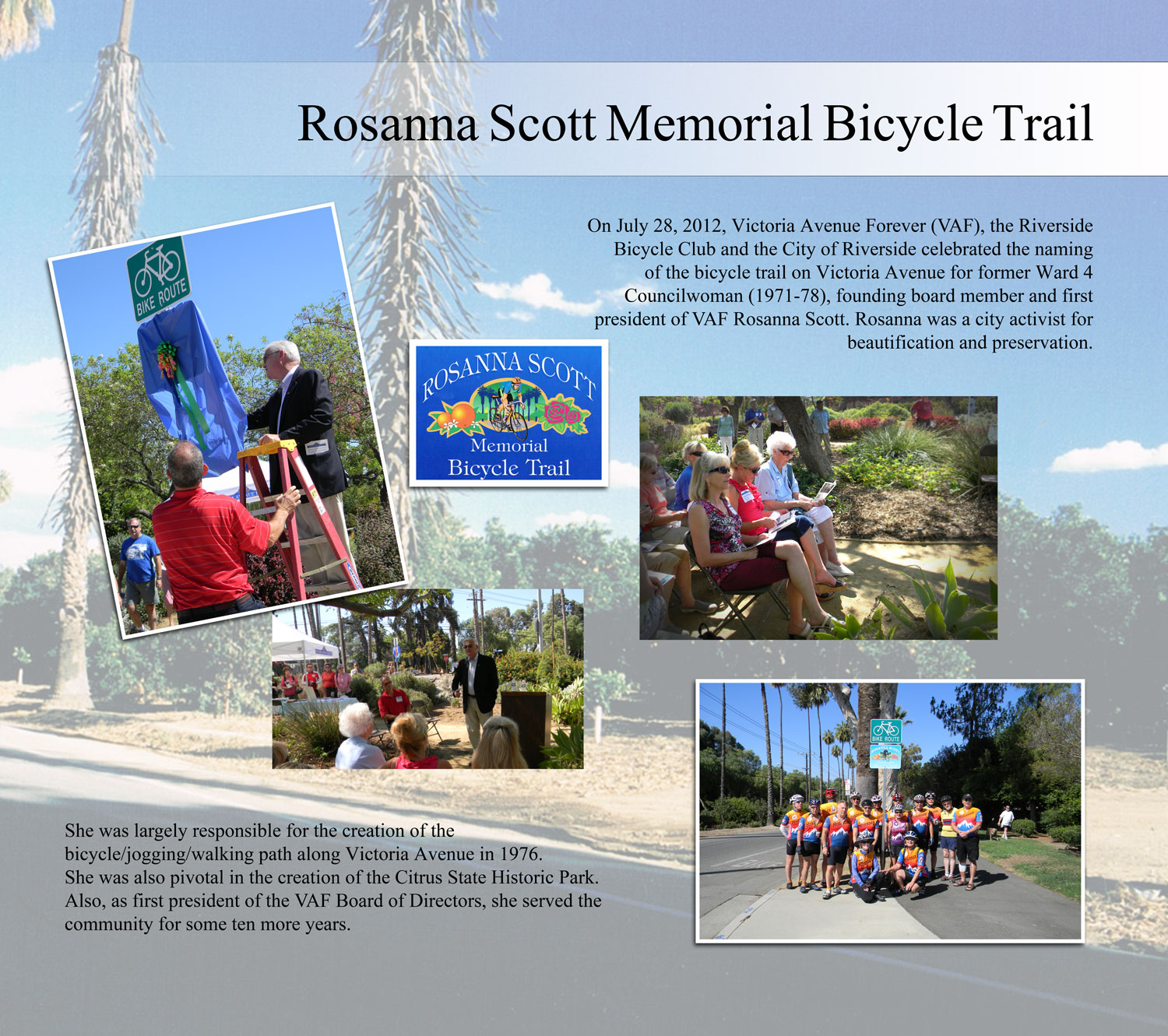 Rosanna Scott Memorial Bicycle Trail

On July 28, 2012, Victoria Avenue Forever (VAF), the Riverside Bicycle Club and the City of Riverside celebrated the naming of the bicycle trail on Victoria Avenue for former Ward 4 Councilwoman (1971-78), founding board member and first president of VAF Rosanna Scott. Rosanna was a city activist for beautification and preservation.

BIKE ROUTE

ROSANNA SCOTT
Memorial
Bicycle Trail

She was largely responsible for the creation of the bicycle/jogging/walking path along Victoria Avenue in 1976. She was also pivotal in the creation of the Citrus State Historic Park. Also, as first president of the VAF Board of Directors, she served the community for some ten more years.